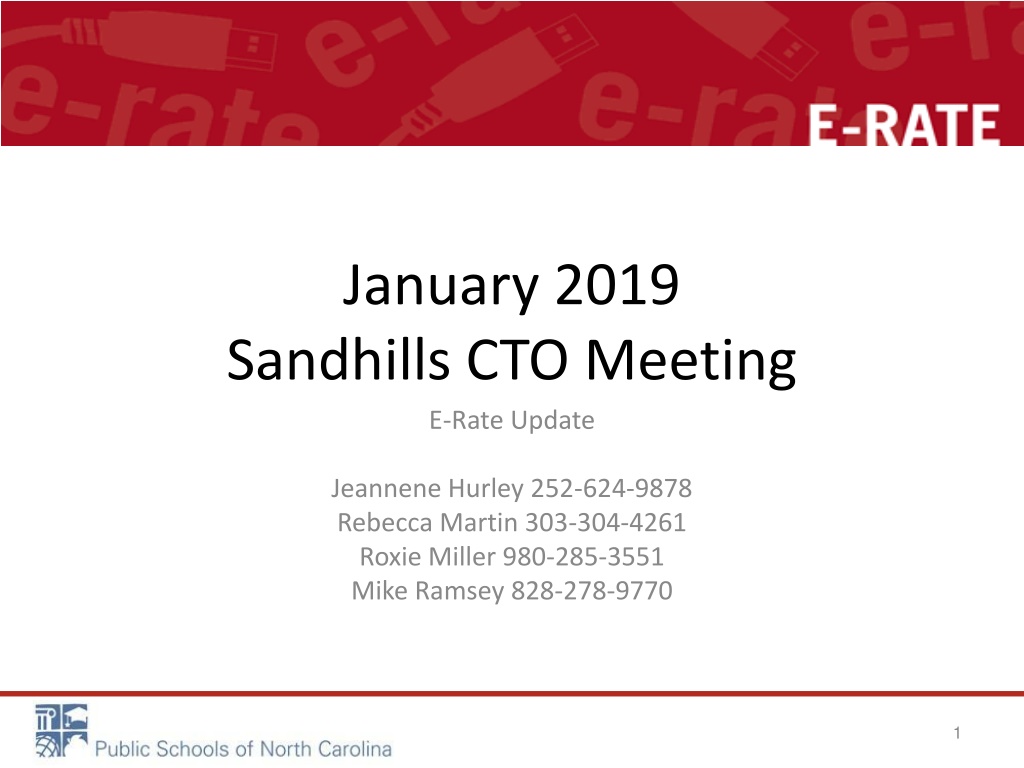 E-RATE

January 2019
Sandhills CTO Meeting

E-Rate Update

Jeannene Hurley 252-624-9878
Rebecca Martin 303-304-4261
Roxie Miller 980-285-3551
Mike Ramsey 828-278-9770

Public Schools of North Carolina

1